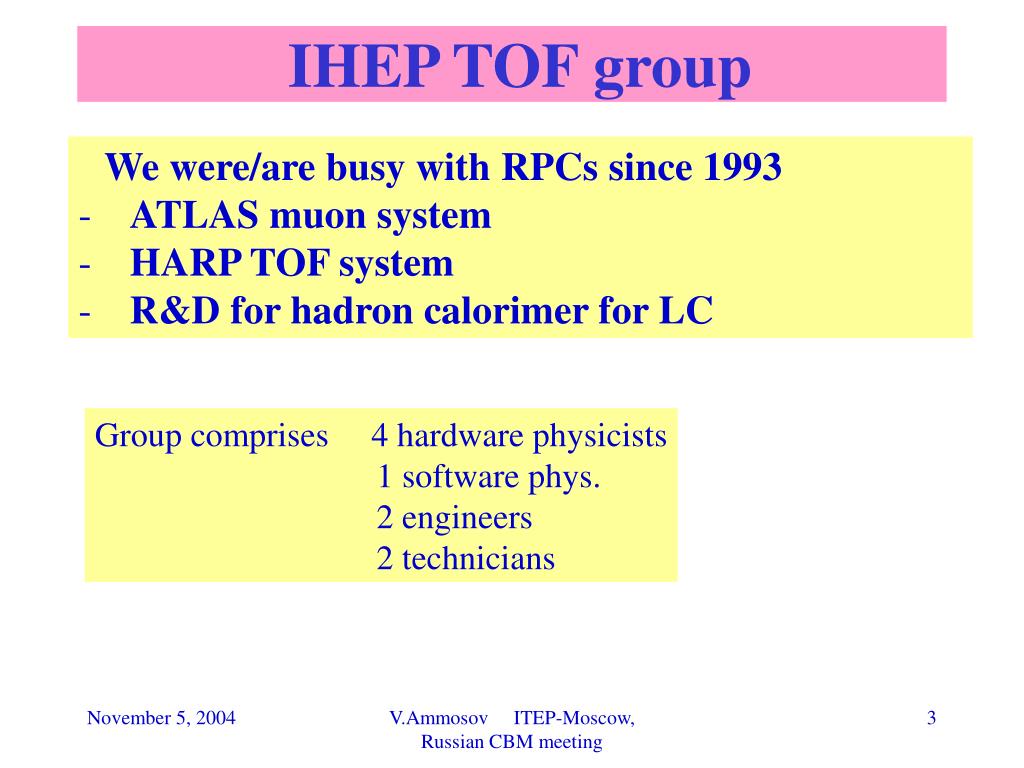 IHEP TOF group

We were/are busy with RPCs since 1993
- ATLAS muon system
- HARP TOF system
- R&D for hadron calorimer for LC

Group comprises 4 hardware physicists
1 software phys.
2 engineers
2 technicians

November 5, 2004

V.Ammosov ITEP-Moscow, Russian CBM meeting

3